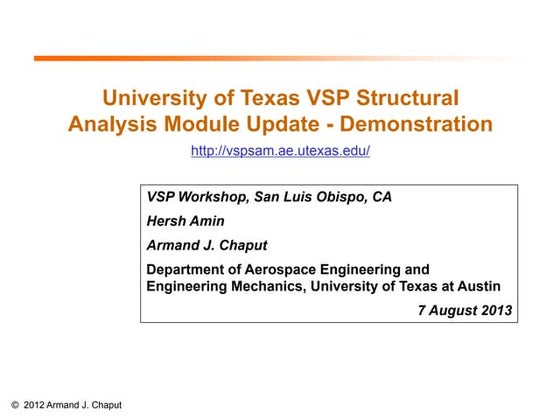 University of Texas VSP Structural Analysis Module Update - Demonstration

http://vspsam.ae.utexas.edu/

VSP Workshop, San Luis Obispo, CA

Hersh Amin

Armand J. Chaput

Department of Aerospace Engineering and Engineering Mechanics, University of Texas at Austin

7 August 2013

© 2012 Armand J. Chaput